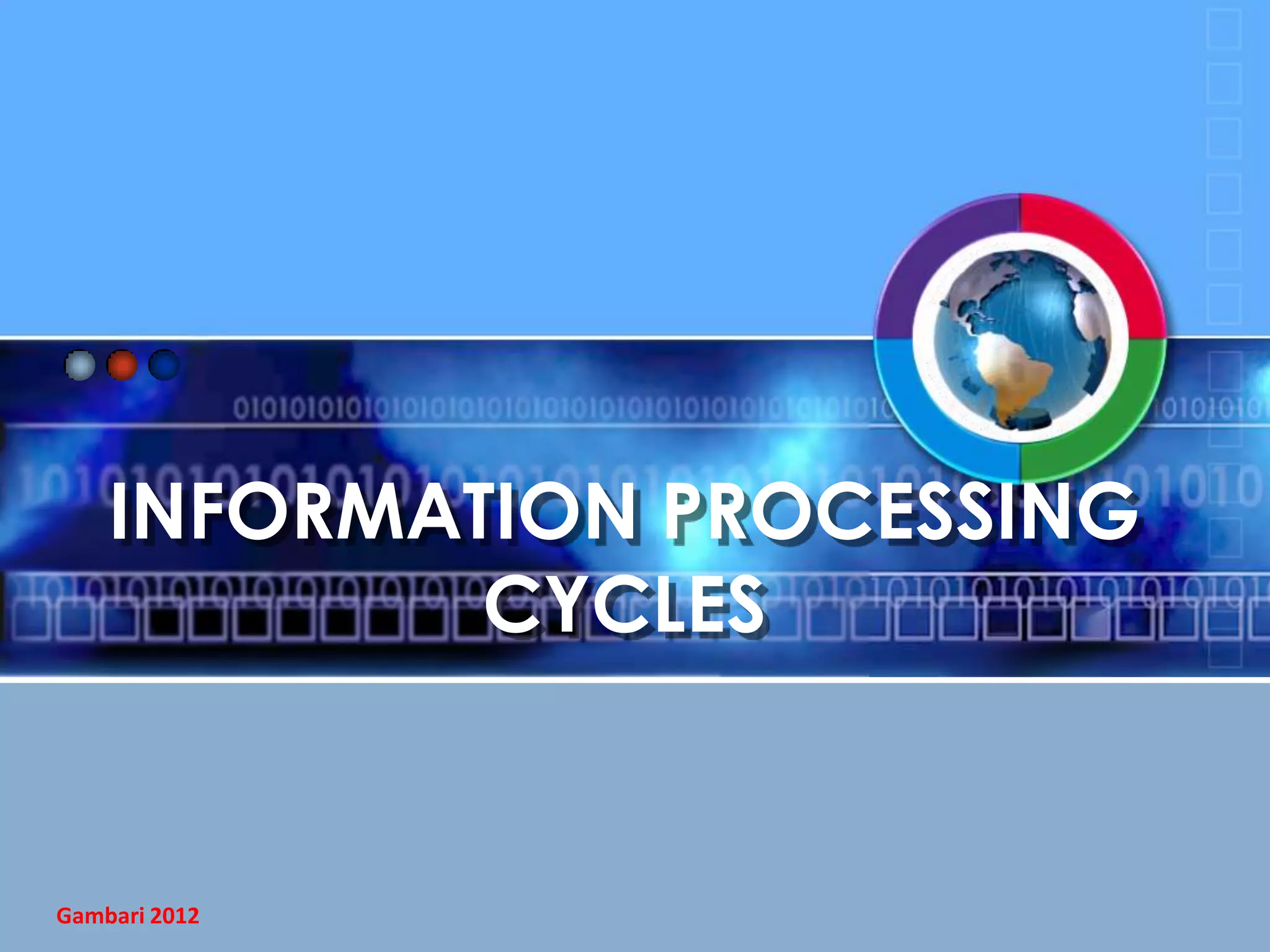 INFORMATION PROCESSING CYCLES

Gambari 2012